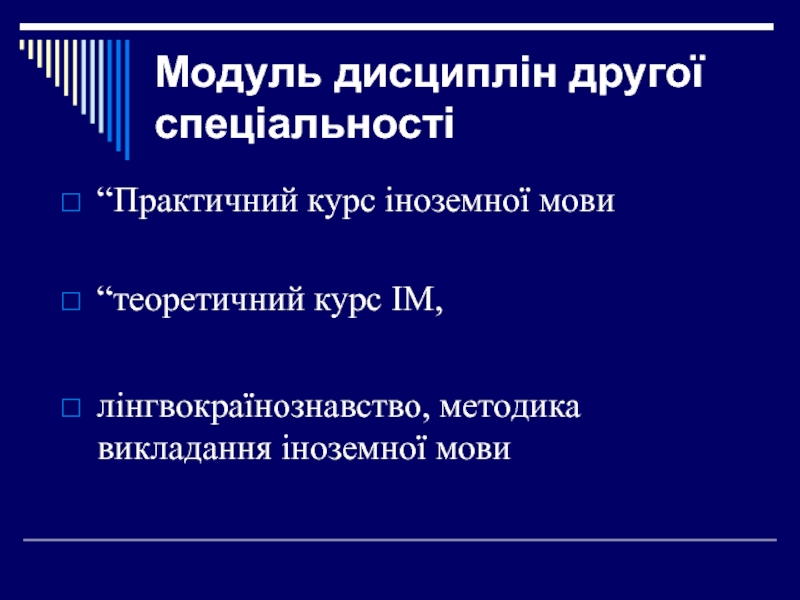 Модуль дисциплін другої спеціальності

“Практичний курс іноземної мови

“теоретичний курс ІМ,

лінгвокраїнознавство, методика викладання іноземної мови